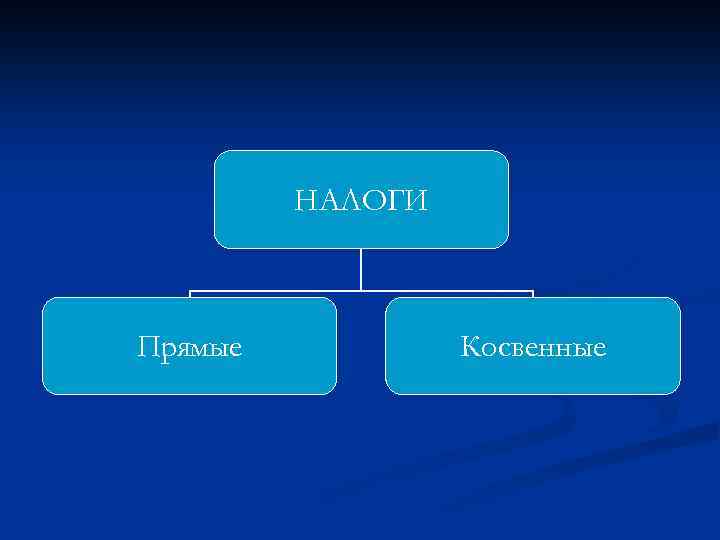 НАЛОГИ

Прямые

Косвенные